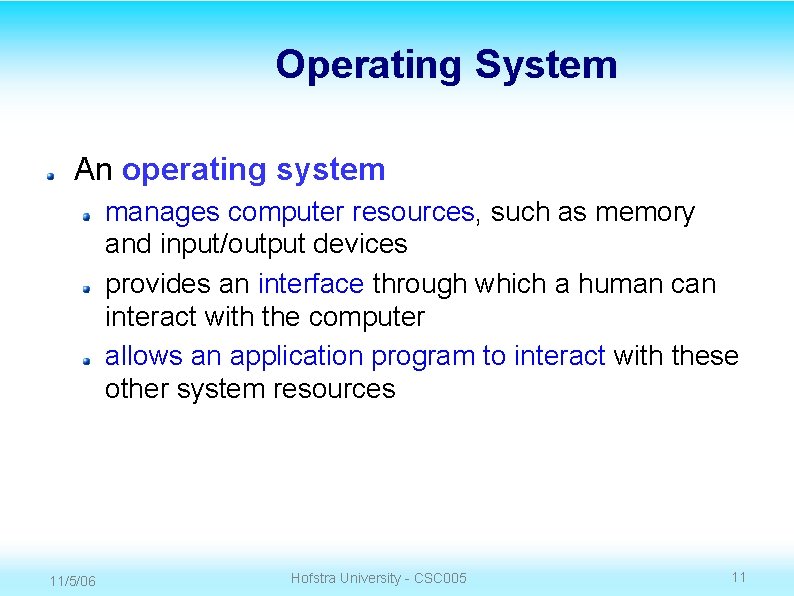 Operating System

An operating system

manages computer resources, such as memory and input/output devices

provides an interface through which a human can interact with the computer

allows an application program to interact with these other system resources

11/5/06

Hofstra University - CSC005

11